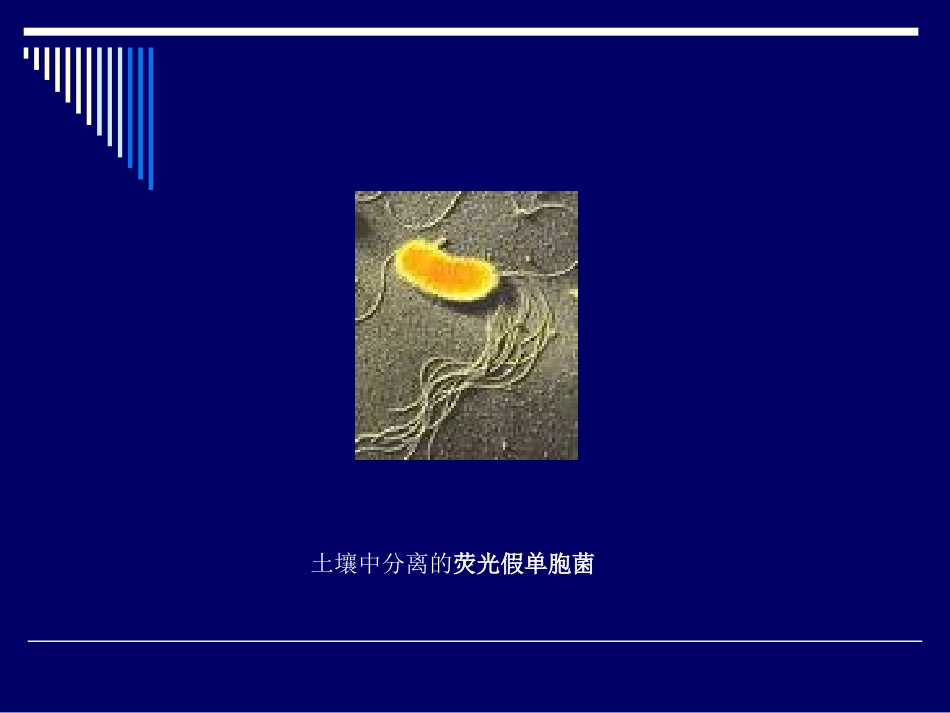 土壤中分离的荧光假单胞菌